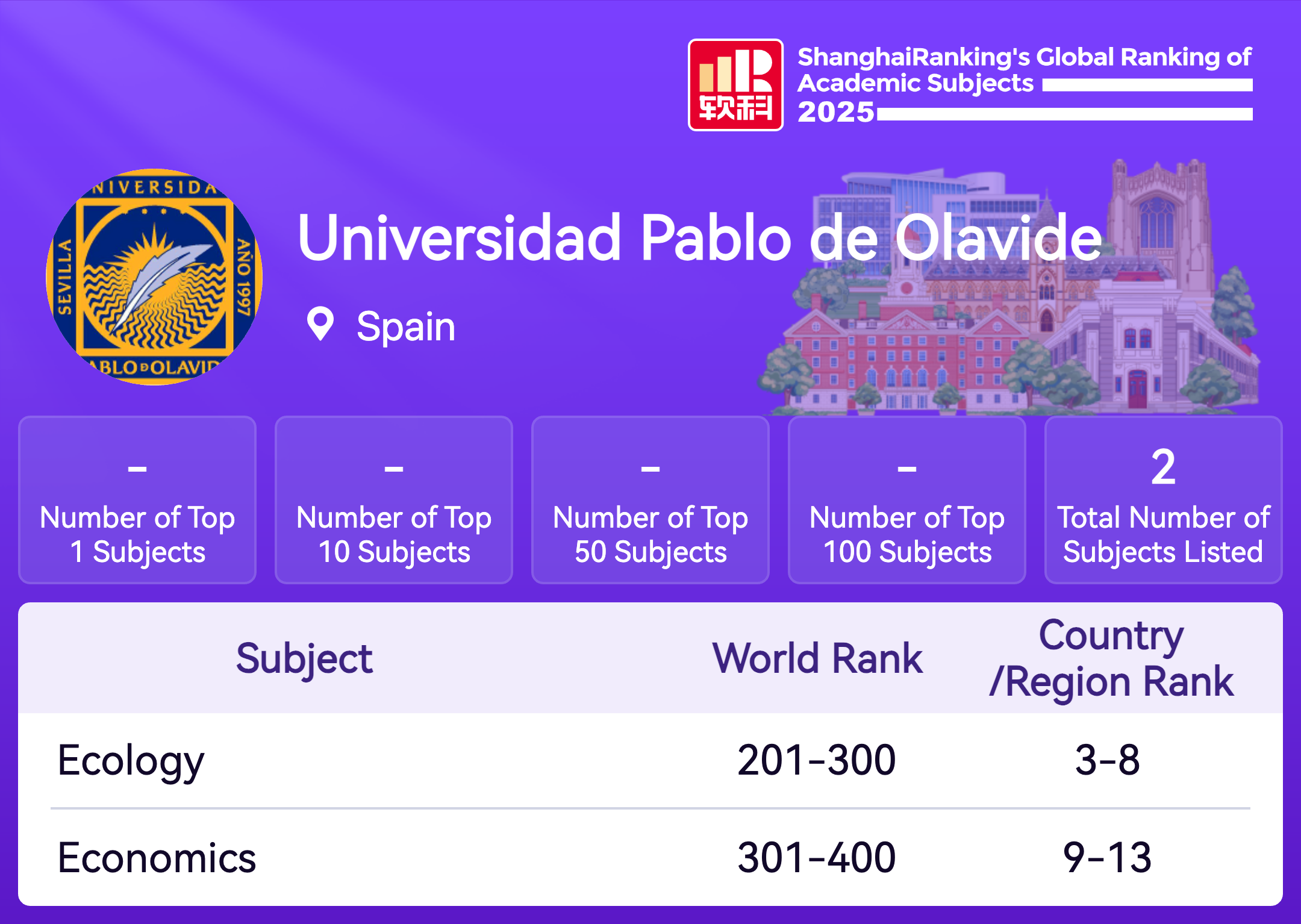 软科

ShanghaiRanking's Global Ranking of Academic Subjects 2025

NIVERSIDA SEVILLA AÑO 1997 ABLO D OLAVID

Universidad Pablo de Olavide

Spain

-
Number of Top 1 Subjects

-
Number of Top 10 Subjects

-
Number of Top 50 Subjects

-
Number of Top 100 Subjects

2
Total Number of Subjects Listed

| Subject | World Rank | Country /Region Rank |
|---|---|---|
| Ecology | 201-300 | 3-8 |
| Economics | 301-400 | 9-13 |